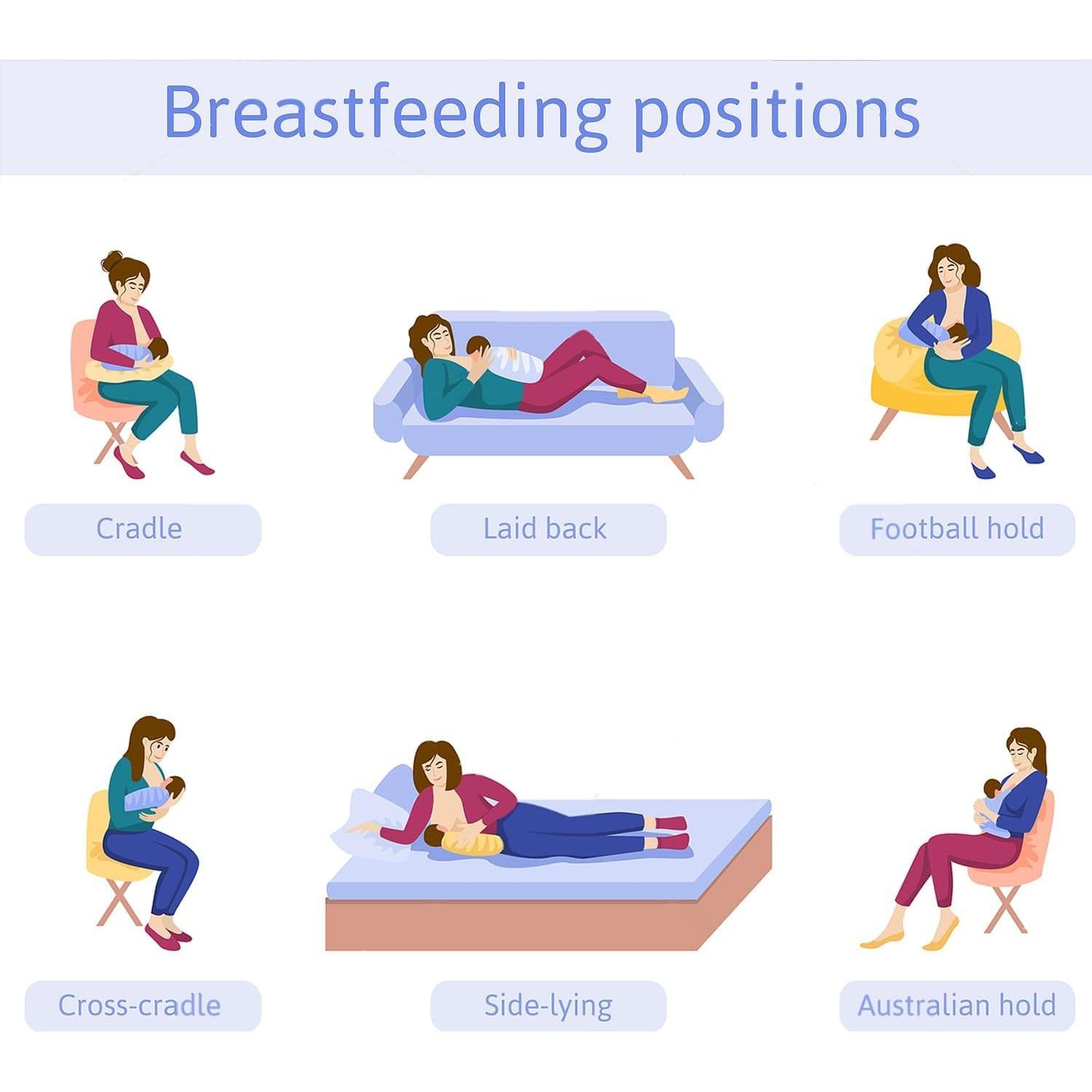 Breastfeeding positions

Cradle

Laid back

Football hold

Cross-cradle

Side-lying

Australian hold